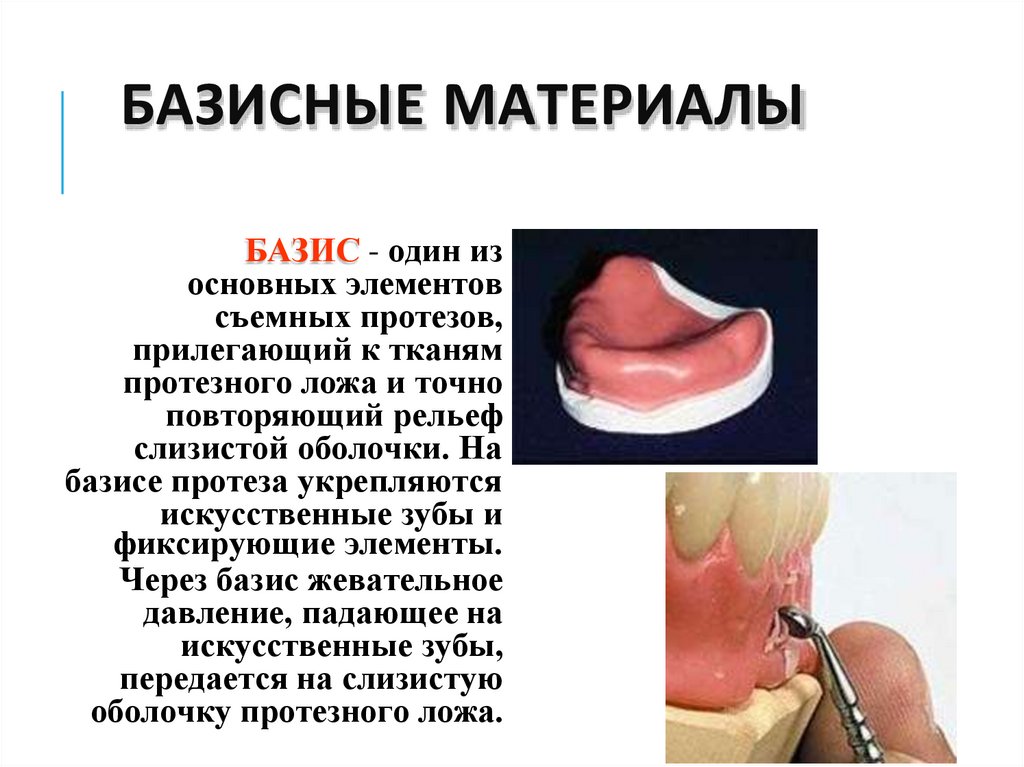 БАЗИСНЫЕ МАТЕРИАЛЫ

БАЗИС - один из основных элементов съемных протезов, прилегающий к тканям протезного ложа и точно повторяющий рельеф слизистой оболочки. На базисе протеза укрепляются искусственные зубы и фиксирующие элементы. Через базис жевательное давление, падающее на искусственные зубы, передается на слизистую оболочку протезного ложа.